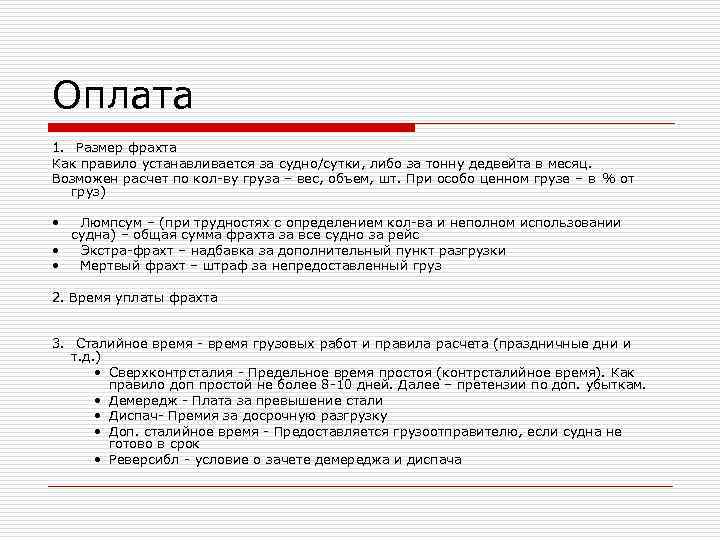 Оплата

1. Размер фрахта
Как правило устанавливается за судно/сутки, либо за тонну дедвейта в месяц. Возможен расчет по кол-ву груза – вес, объем, шт. При особо ценном грузе – в % от груз)

• Люмпсум – (при трудностях с определением кол-ва и неполном использовании судна) – общая сумма фрахта за все судно за рейс
• Экстра-фрахт – надбавка за дополнительный пункт разгрузки
• Мертвый фрахт – штраф за непредоставленный груз

2. Время уплаты фрахта

3. Сталийное время - время грузовых работ и правила расчета (праздничные дни и т.д.)
• Сверхконтрсталия - Предельное время простоя (контрсталийное время). Как правило доп простой не более 8-10 дней. Далее – претензии по доп. убыткам.
• Демередж - Плата за превышение стали
• Диспач- Премия за досрочную разгрузку
• Доп. сталийное время - Предоставляется грузоотправителю, если судна не готово в срок
• Реверсибл - условие о зачете демереджа и диспача